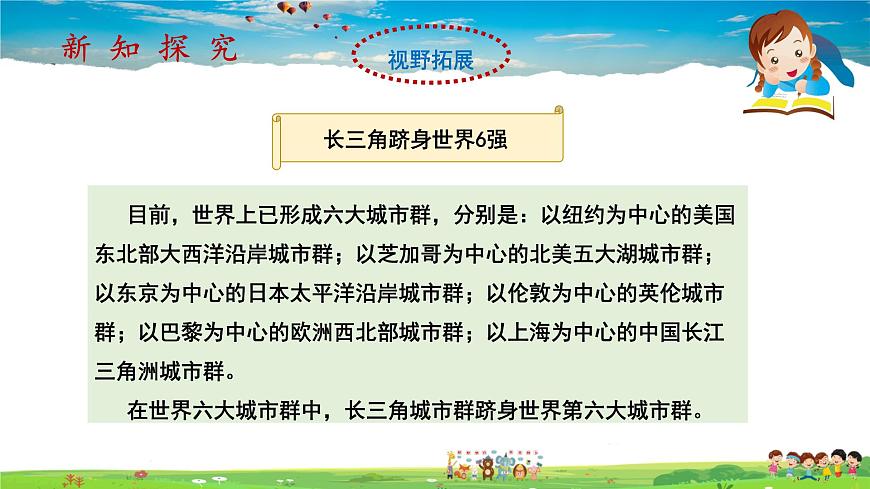 新知探究

视野拓展

长三角跻身世界6强

目前，世界上已形成六大城市群，分别是：以纽约为中心的美国东北部大西洋沿岸城市群；以芝加哥为中心的北美五大湖城市群；以东京为中心的日本太平洋沿岸城市群；以伦敦为中心的英伦城市群；以巴黎为中心的欧洲西北部城市群；以上海为中心的中国长江三角洲城市群。

在世界六大城市群中，长三角城市群跻身世界第六大城市群。